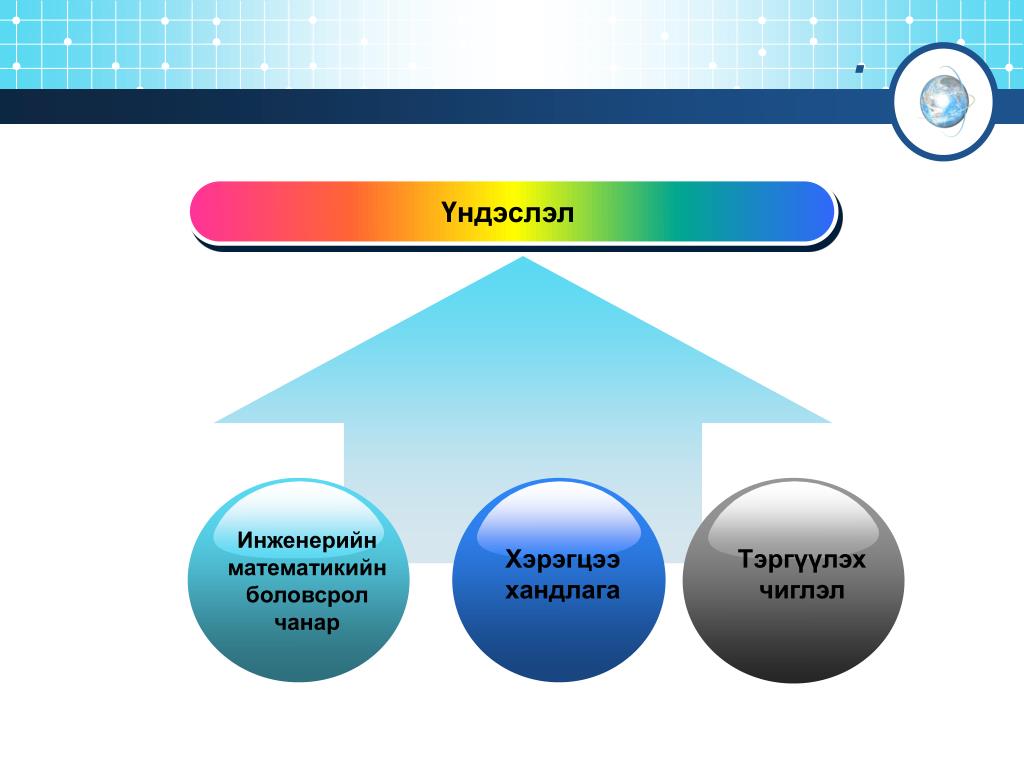 Үндэслэл

Инженерийн математикийн боловсрол чанар

Хэрэгцээ хандлага

Тэргүүлэх чиглэл